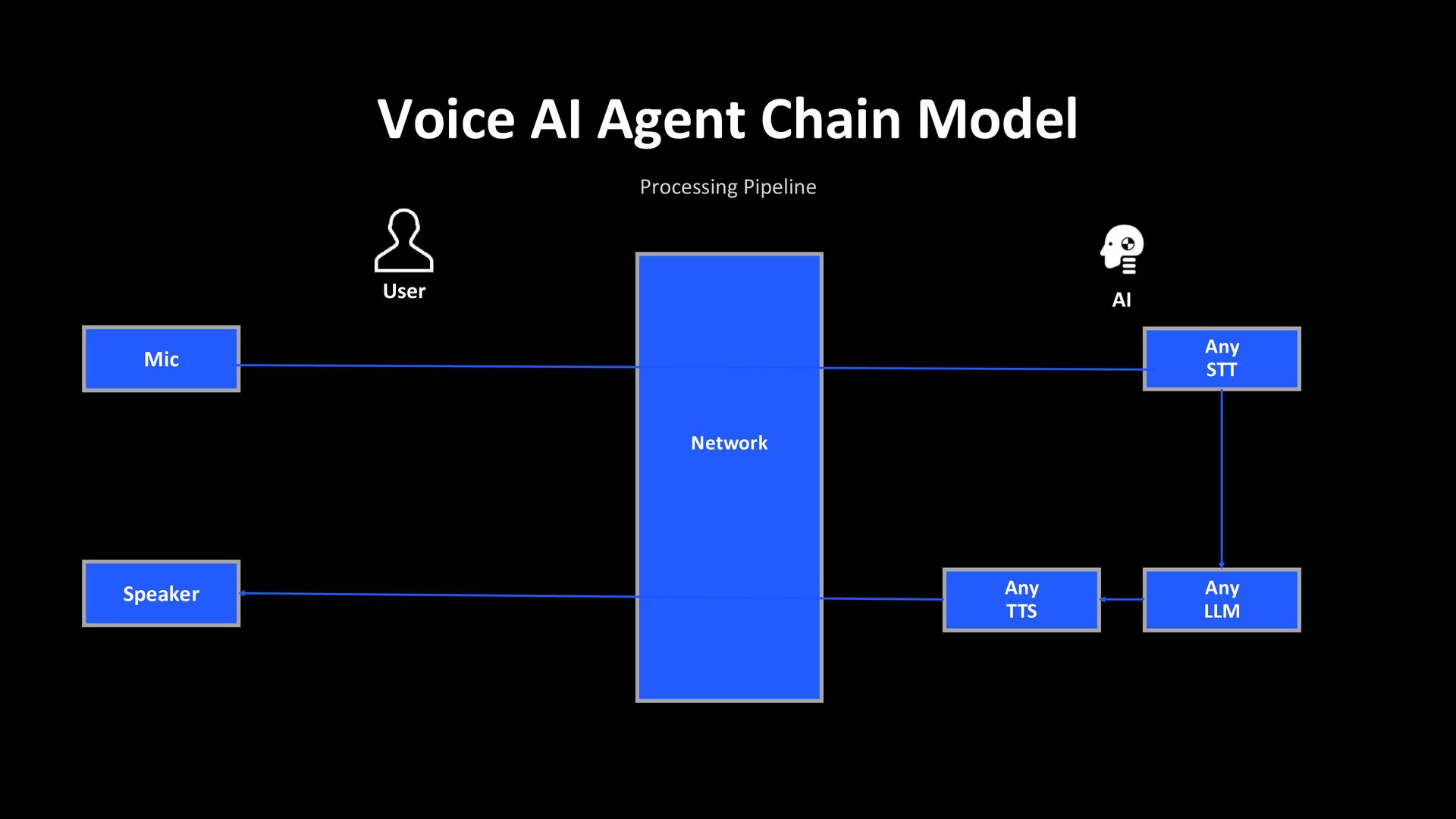 Voice AI Agent Chain Model

Processing Pipeline

User

AI

Mic

Network

Any
STT

Speaker

Any
TTS

Any
LLM